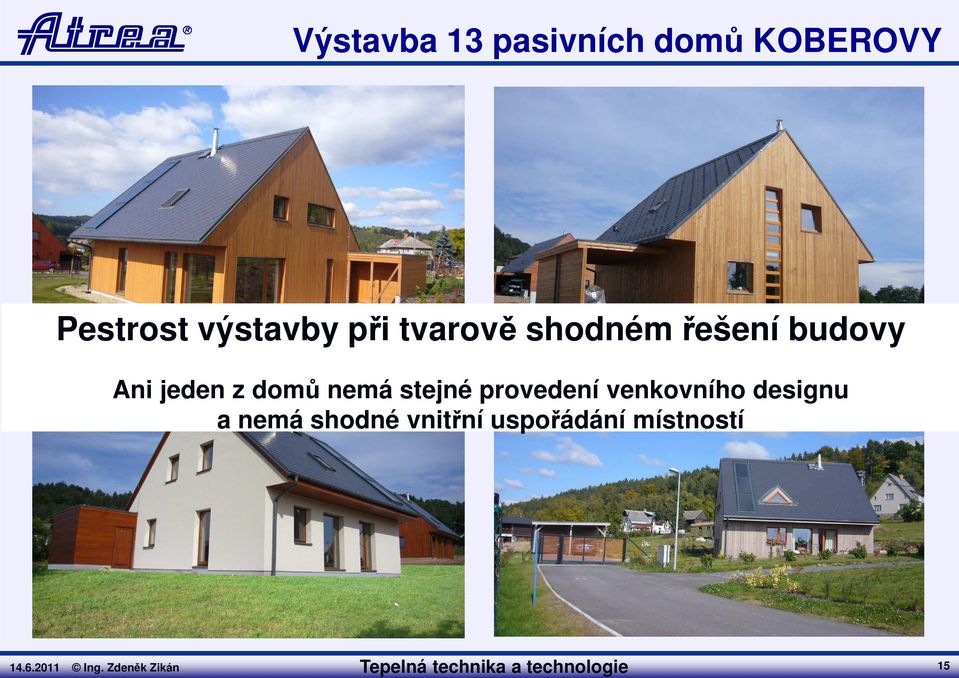 Atrea®

Výstavba 13 pasivních domů KOBEROVY

Pestrost výstavby při tvarově shodném řešení budovy

Ani jeden z domů nemá stejné provedení venkovního designu a nemá shodné vnitřní uspořádání místností

14.6.2011 © Ing. Zdeněk Zikán

Tepelná technika a technologie

15